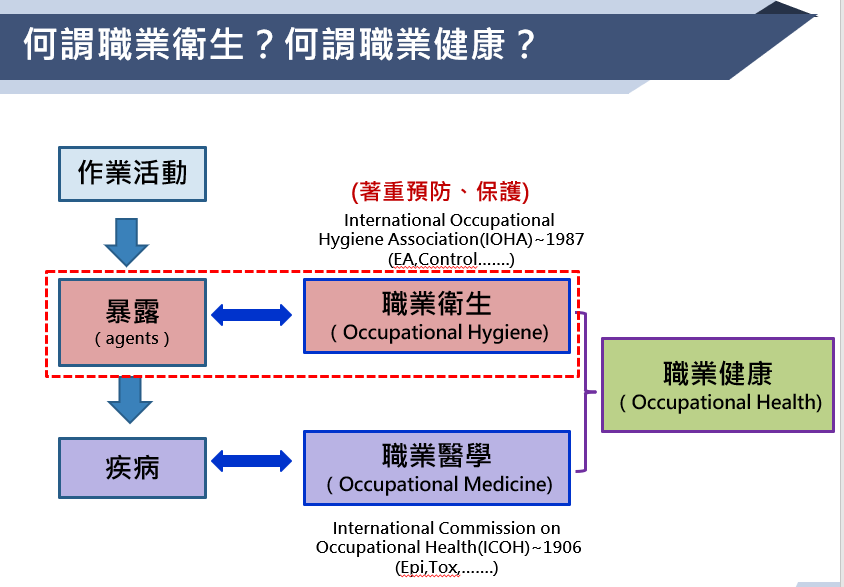 何謂職業衛生？何謂職業健康？

作業活動

(著重預防、保護)

International Occupational Hygiene Association(IOHA)~1987 (EA,Control.......)

暴露
( agents )

職業衛生
( Occupational Hygiene)

職業健康
( Occupational Health)

疾病

職業醫學
( Occupational Medicine)

International Commission on Occupational Health(ICOH)~1906 (Epi,Tox,.......)